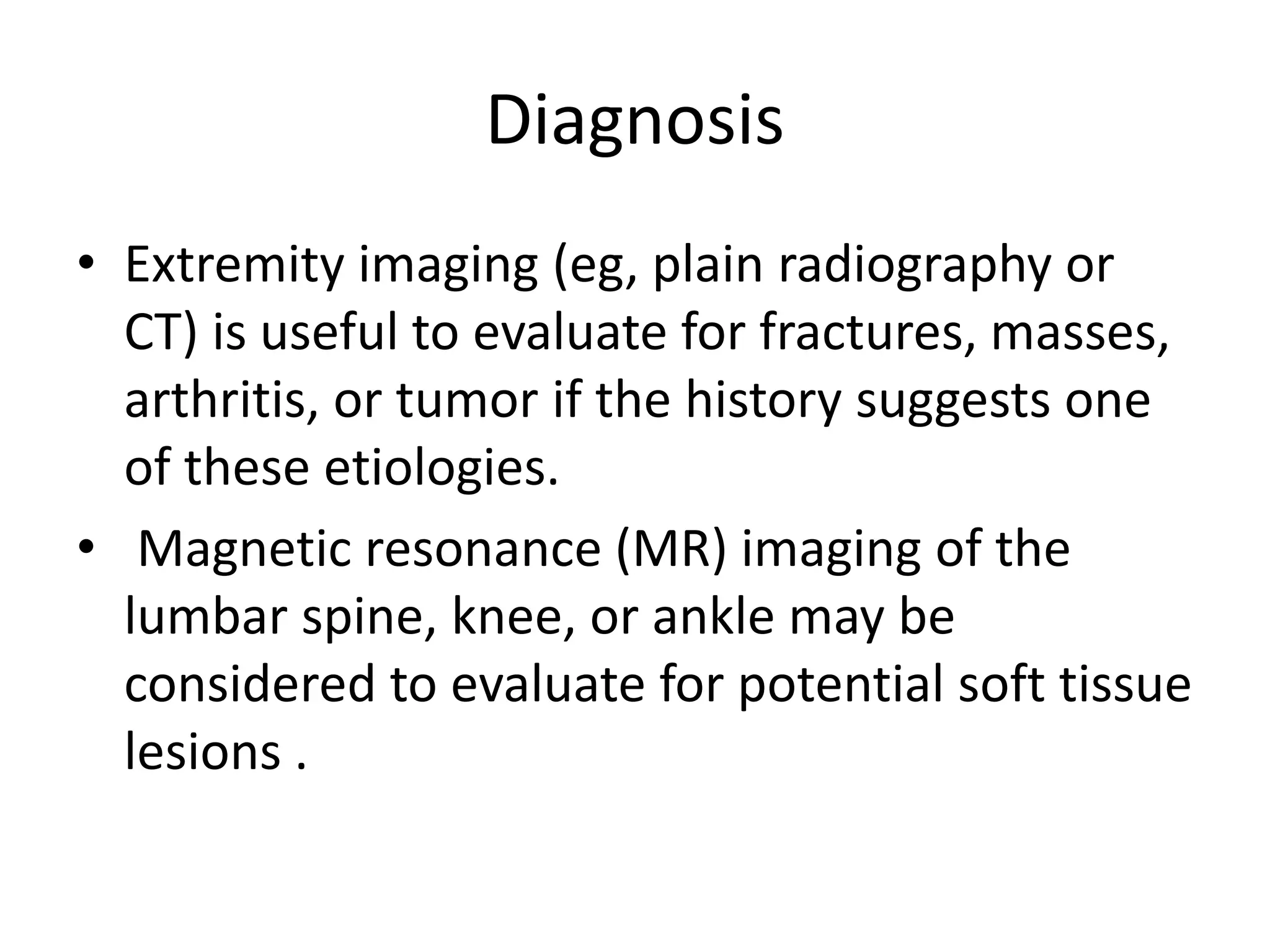 Diagnosis

• Extremity imaging (eg, plain radiography or CT) is useful to evaluate for fractures, masses, arthritis, or tumor if the history suggests one of these etiologies.

• Magnetic resonance (MR) imaging of the lumbar spine, knee, or ankle may be considered to evaluate for potential soft tissue lesions .